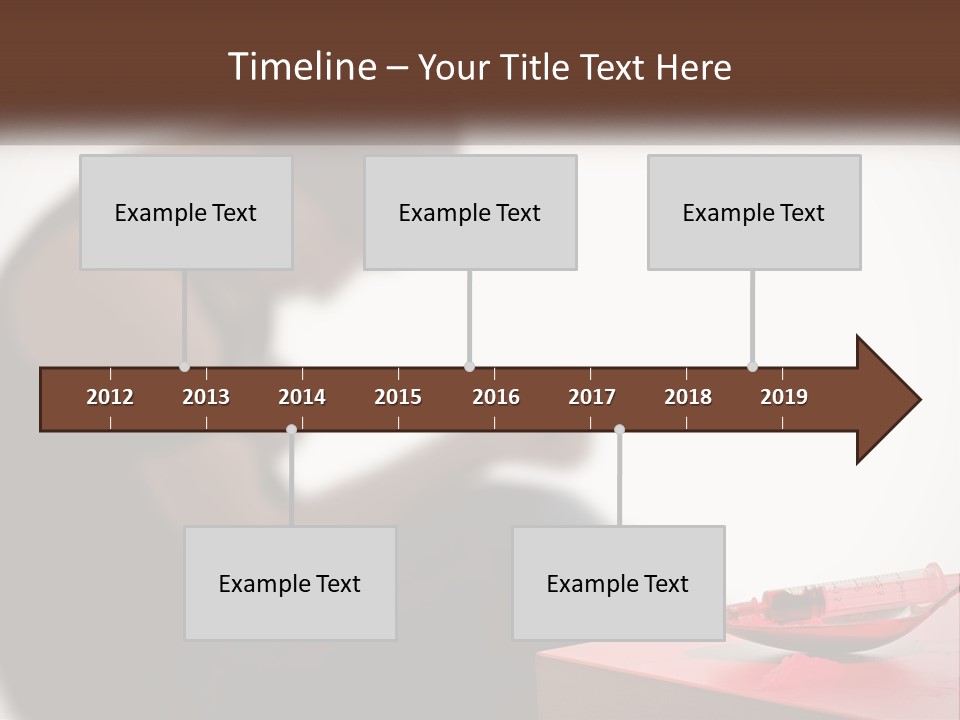 Timeline – Your Title Text Here

Example Text

Example Text

Example Text

2012 2013 2014 2015 2016 2017 2018 2019

Example Text

Example Text